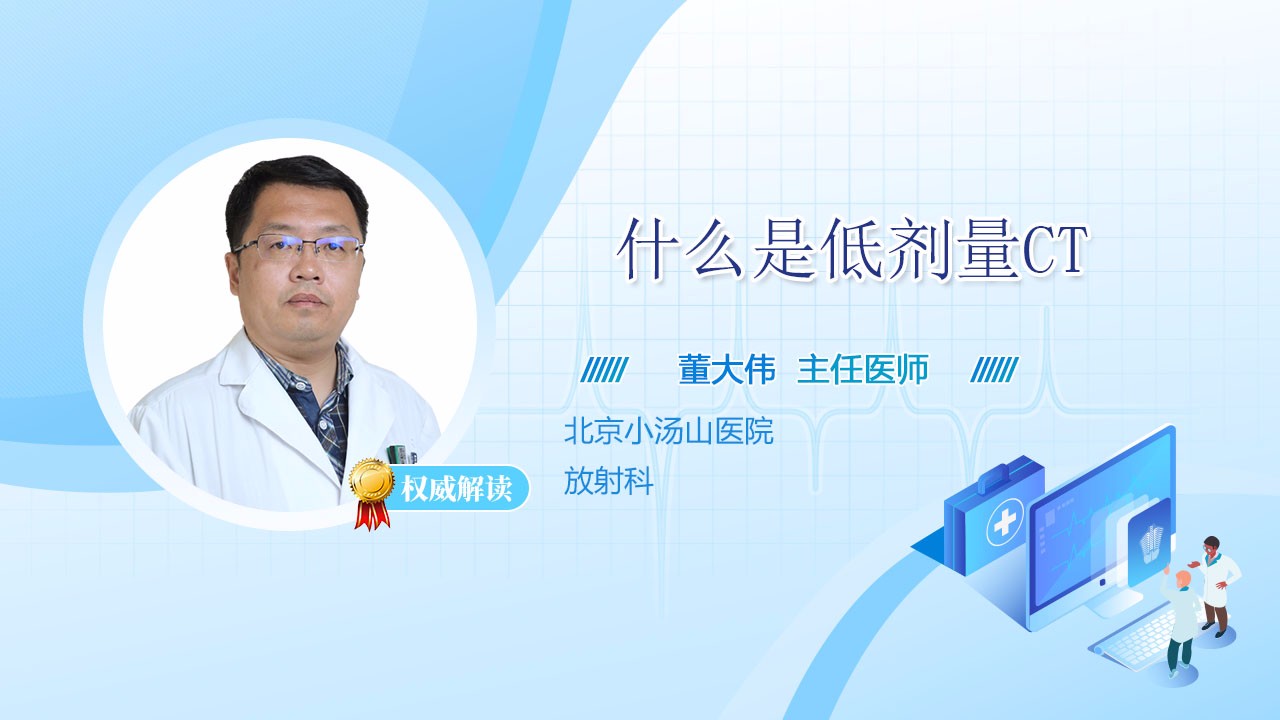 什么是低剂量CT

董大伟 主任医师

北京小汤山医院
放射科

权威解读